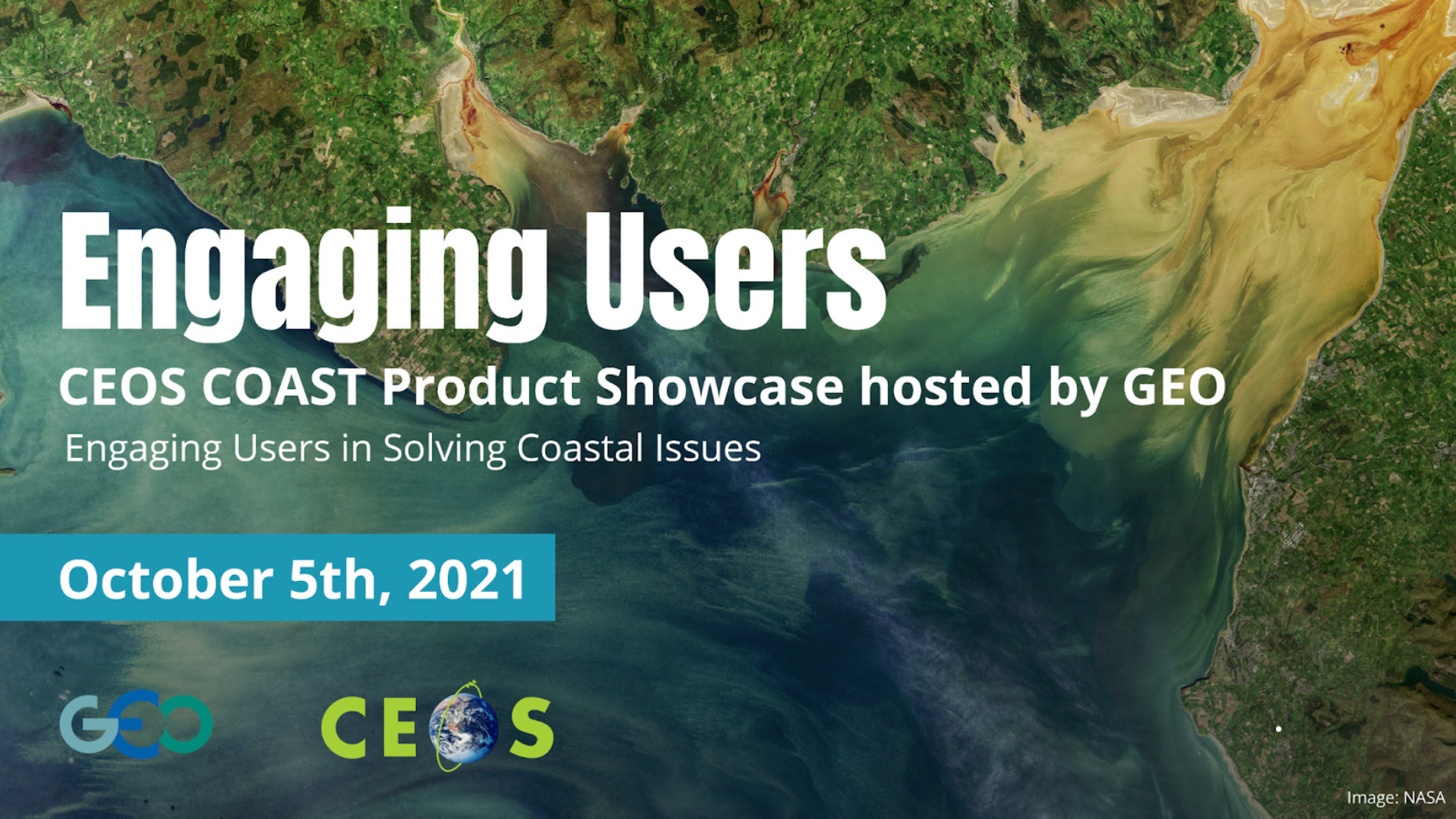 Engaging Users

CEOS COAST Product Showcase hosted by GEO

Engaging Users in Solving Coastal Issues

October 5th, 2021

GEO

CEOS

Image: NASA